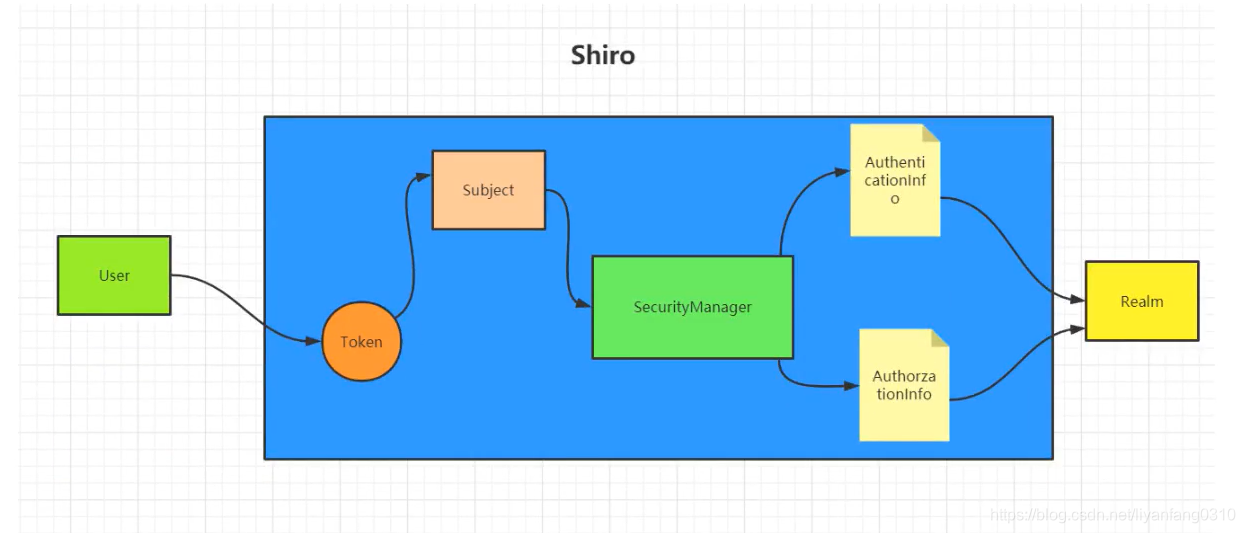 Shiro

User

Token

Subject

SecurityManager

AuthenticationInfo

AuthorzationInfo

Realm

https://blog.csdn.net/liyanfang0310